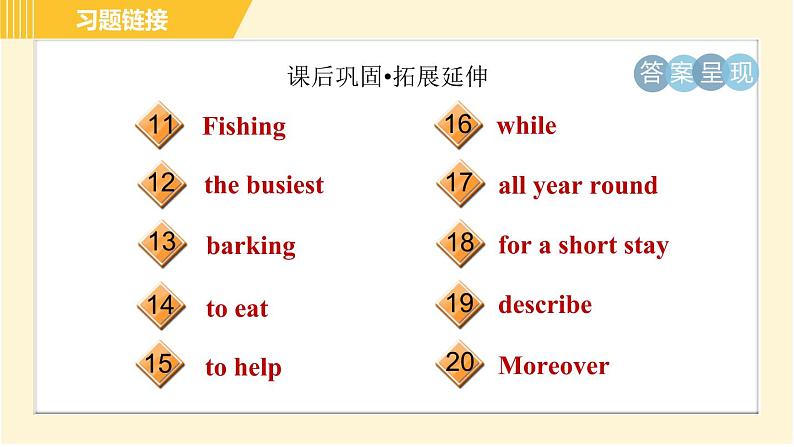 习题链接

课后巩固•拓展延伸

答案呈现

11 Fishing

12 the busiest

13 barking

14 to eat

15 to help

16 while

17 all year round

18 for a short stay

19 describe

20 Moreover